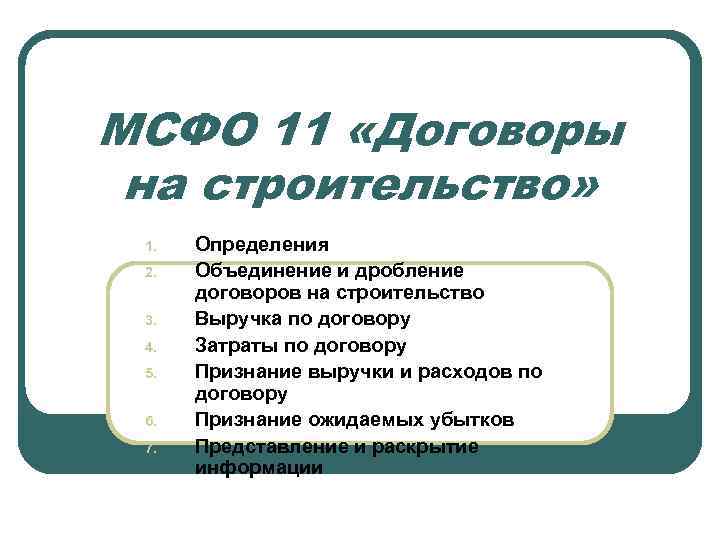 МСФО 11 «Договоры на строительство»

1. Определения
2. Объединение и дробление договоров на строительство
3. Выручка по договору
4. Затраты по договору
5. Признание выручки и расходов по договору
6. Признание ожидаемых убытков
7. Представление и раскрытие информации